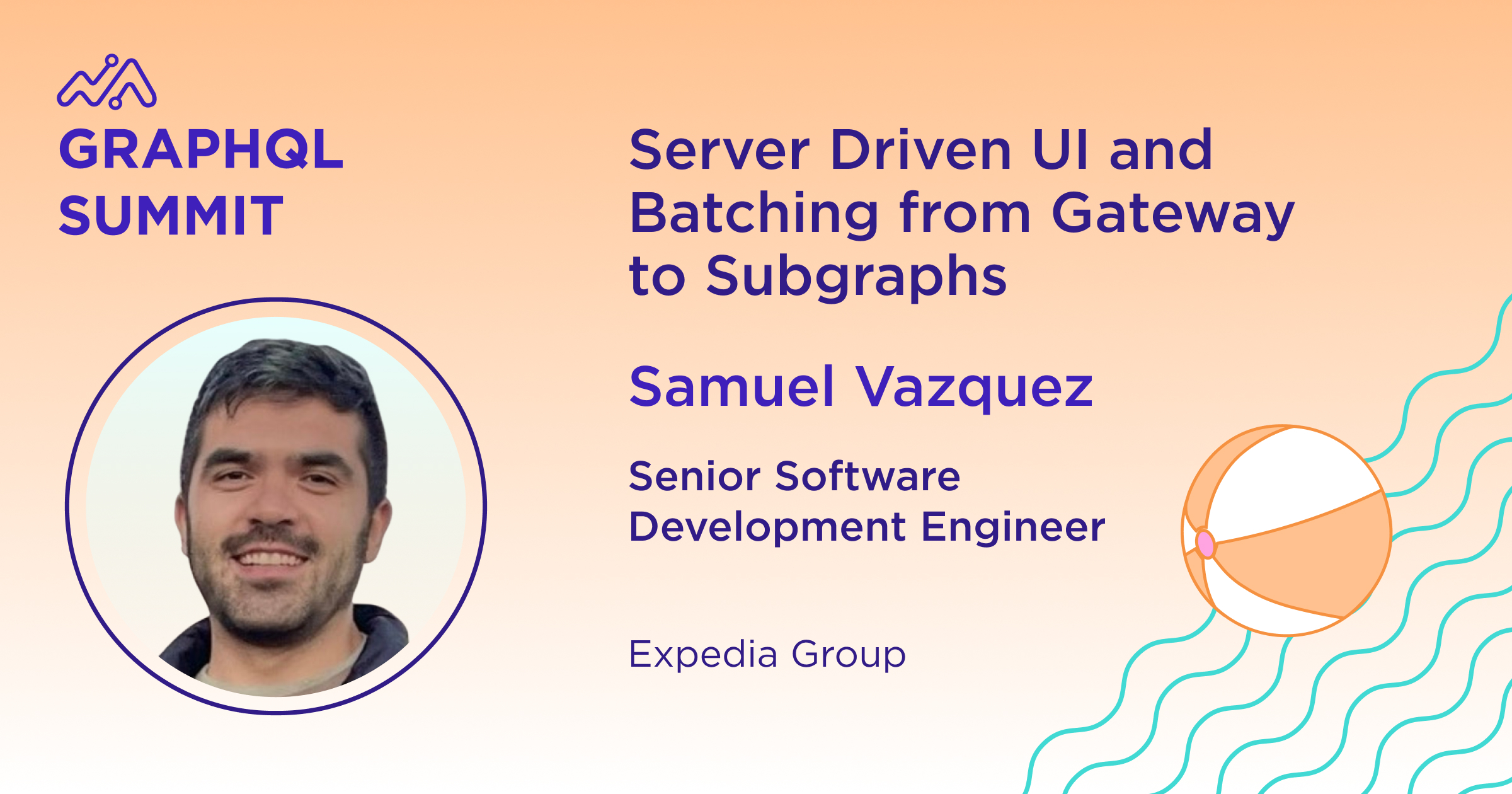 GRAPHQL SUMMIT

Server Driven UI and Batching from Gateway to Subgraphs

Samuel Vazquez

Senior Software Development Engineer

Expedia Group